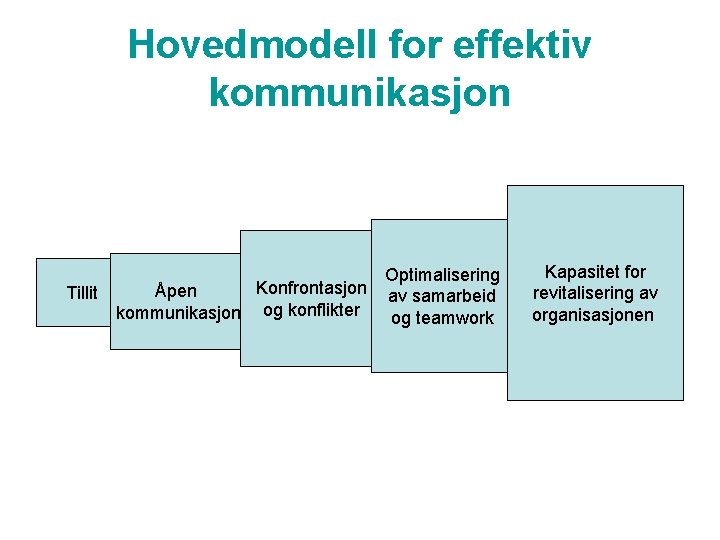 Hovedmodell for effektiv kommunikasjon

Tillit

Åpen kommunikasjon

Konfrontasjon og konflikter

Optimalisering av samarbeid og teamwork

Kapasitet for revitalisering av organisasjonen